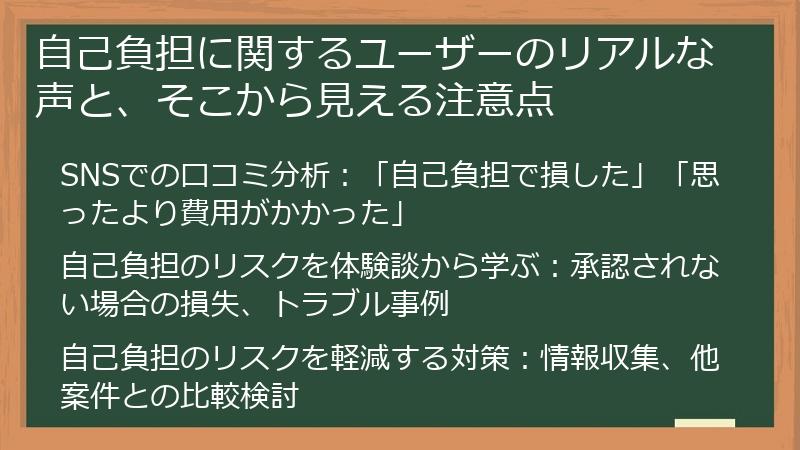 自己負担に関するユーザーのリアルな声と、そこから見える注意点

SNSでの口コミ分析：「自己負担で損した」「思ったより費用がかかった」

自己負担のリスクを体験談から学ぶ：承認されない場合の損失、トラブル事例

自己負担のリスクを軽減する対策：情報収集、他案件との比較検討